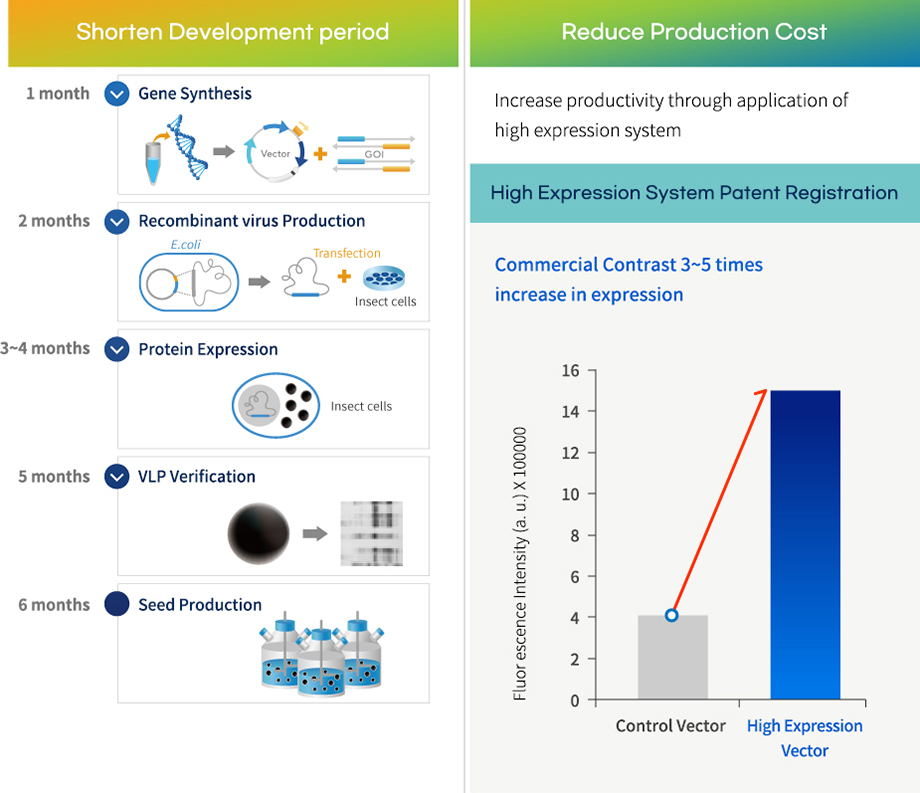 Shorten Development period

1 month Gene Synthesis

Vector

GOI

2 months Recombinant virus Production

E.coli

Transfection

Insect cells

3~4 months Protein Expression

Insect cells

5 months VLP Verification

6 months Seed Production

Reduce Production Cost

Increase productivity through application of high expression system

High Expression System Patent Registration

Commercial Contrast 3~5 times increase in expression

Fluor escence Intensity (a. u.) X 100000

16
14
12
10
8
6
4
2
0

Control Vector

High Expression Vector